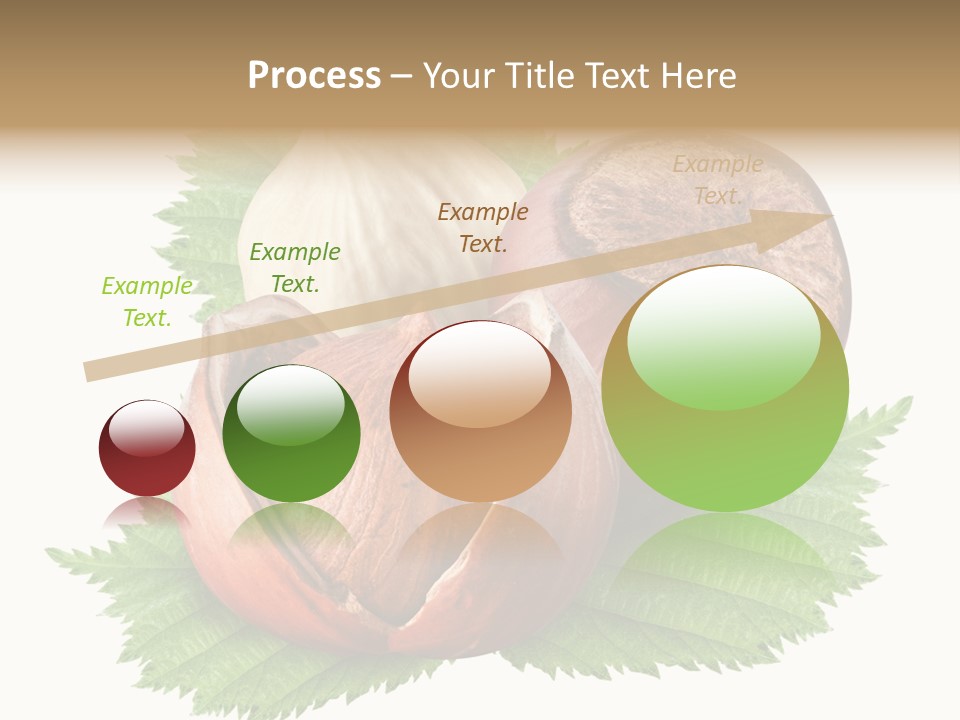 Process – Your Title Text Here

Example Text.

Example Text.

Example Text.

Example Text.